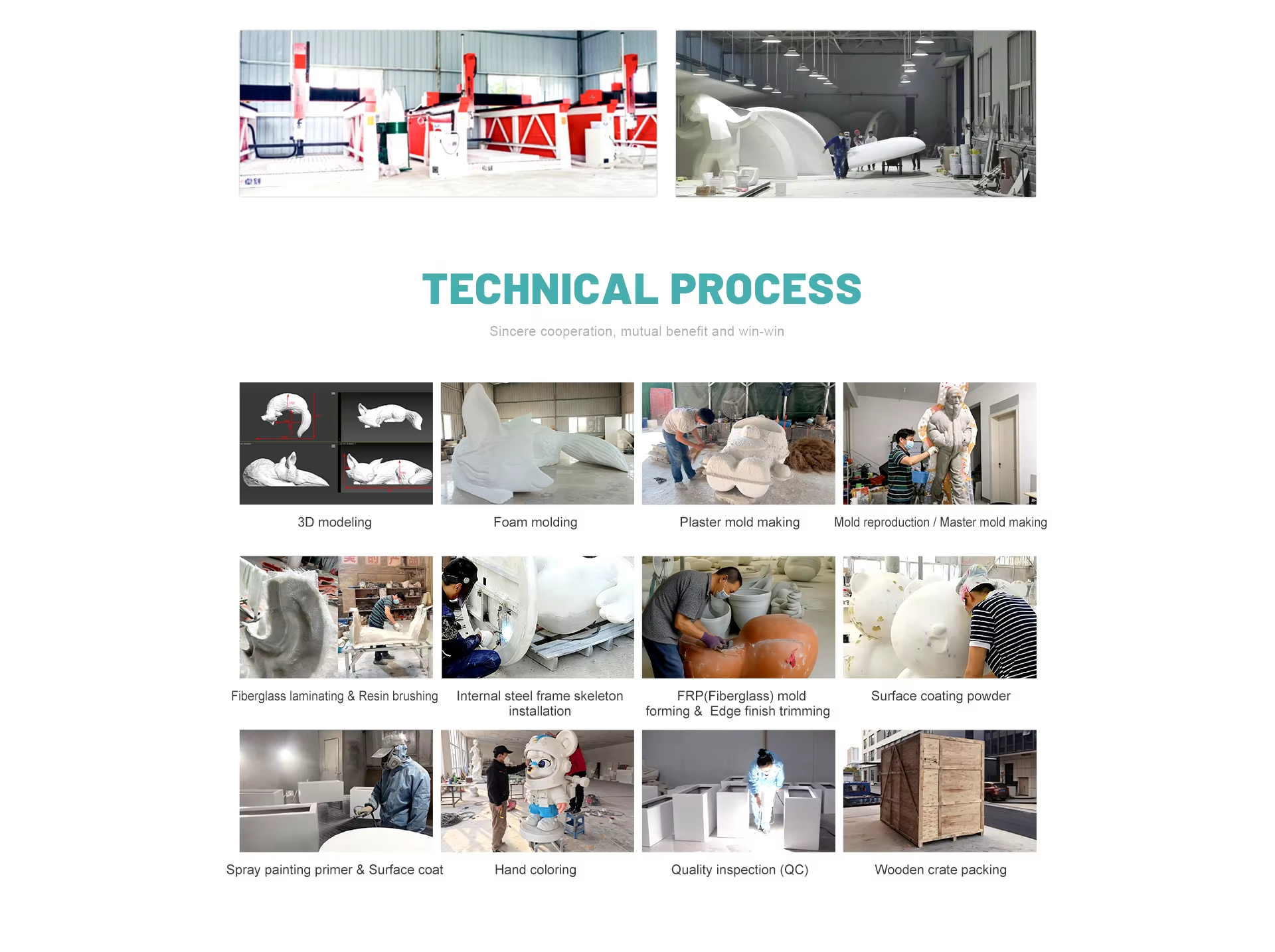 TECHNICAL PROCESS

Sincere cooperation, mutual benefit and win-win

3D modeling

Foam molding

Plaster mold making

Mold reproduction / Master mold making

Fiberglass laminating & Resin brushing

Internal steel frame skeleton installation

FRP(Fiberglass) mold forming & Edge finish trimming

Surface coating powder

Spray painting primer & Surface coat

Hand coloring

Quality inspection (QC)

Wooden crate packing